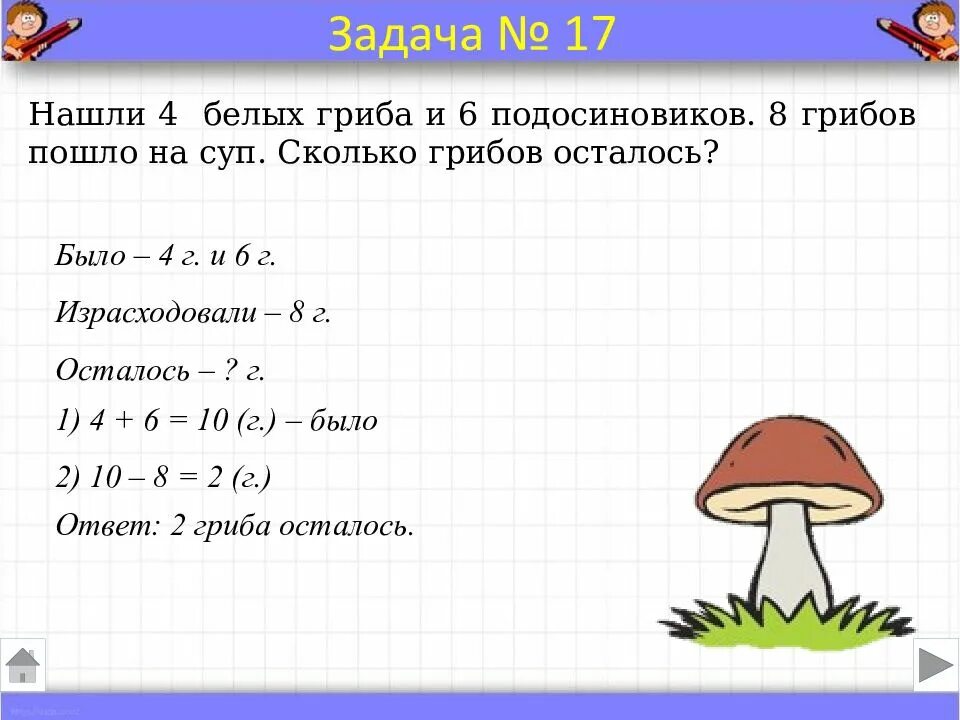 Задача № 17

Нашли 4 белых гриба и 6 подосиновиков. 8 грибов пошло на суп. Сколько грибов осталось?

Было – 4 г. и 6 г.

Израсходовали – 8 г.

Осталось – ? г.

1) $4 + 6 = 10$ (г.) – было

2) $10 – 8 = 2$ (г.)

Ответ: 2 гриба осталось.